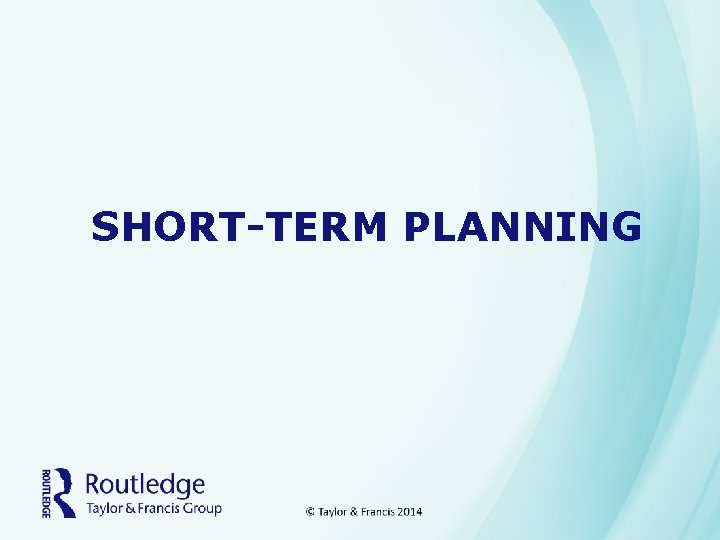 SHORT-TERM PLANNING

ROUTLEDGE Routledge
Taylor & Francis Group

© Taylor & Francis 2014